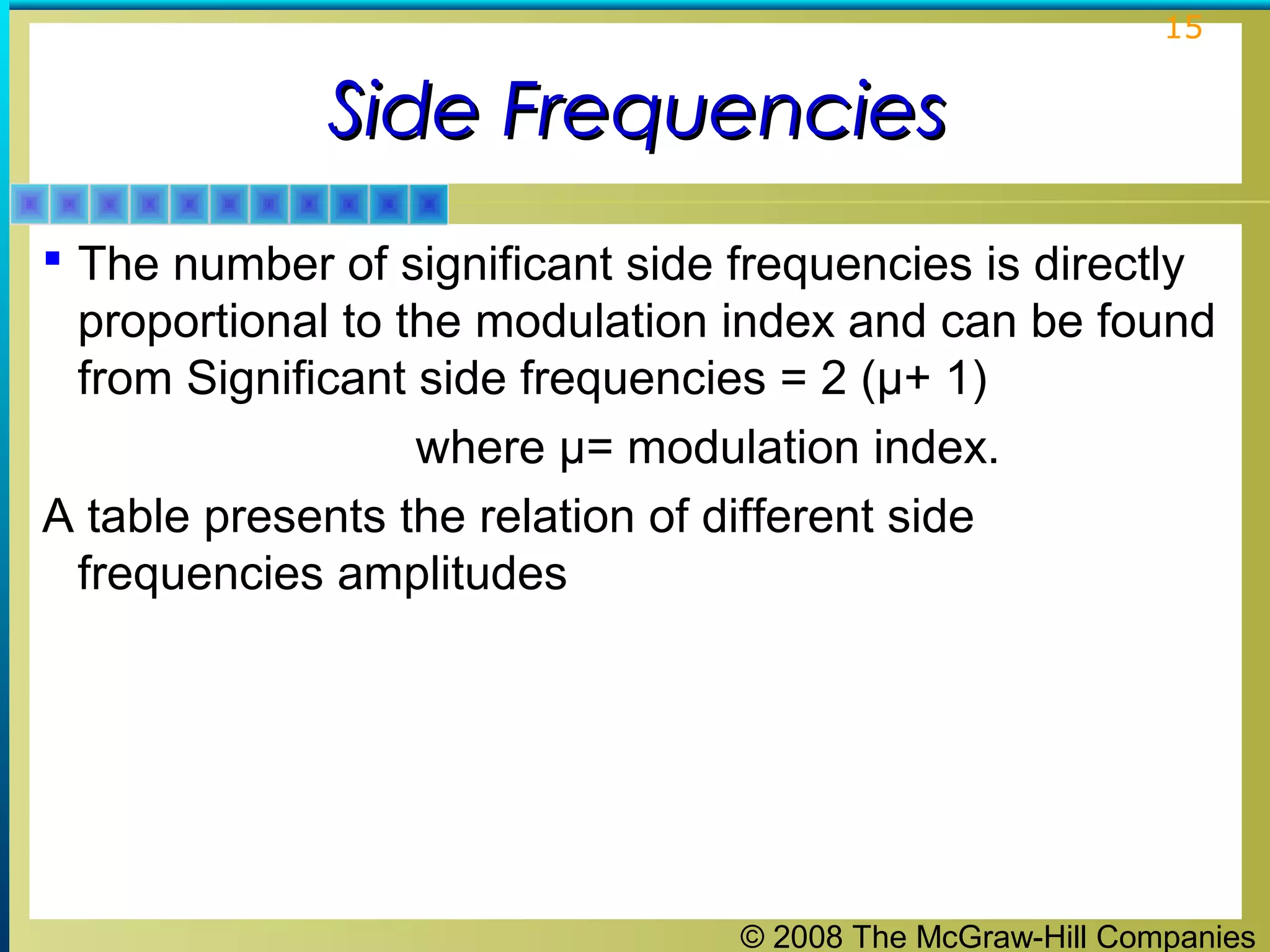 15

Side Frequencies

▪ The number of significant side frequencies is directly proportional to the modulation index and can be found from Significant side frequencies = 2 (μ+ 1)

where μ= modulation index.

A table presents the relation of different side frequencies amplitudes

© 2008 The McGraw-Hill Companies